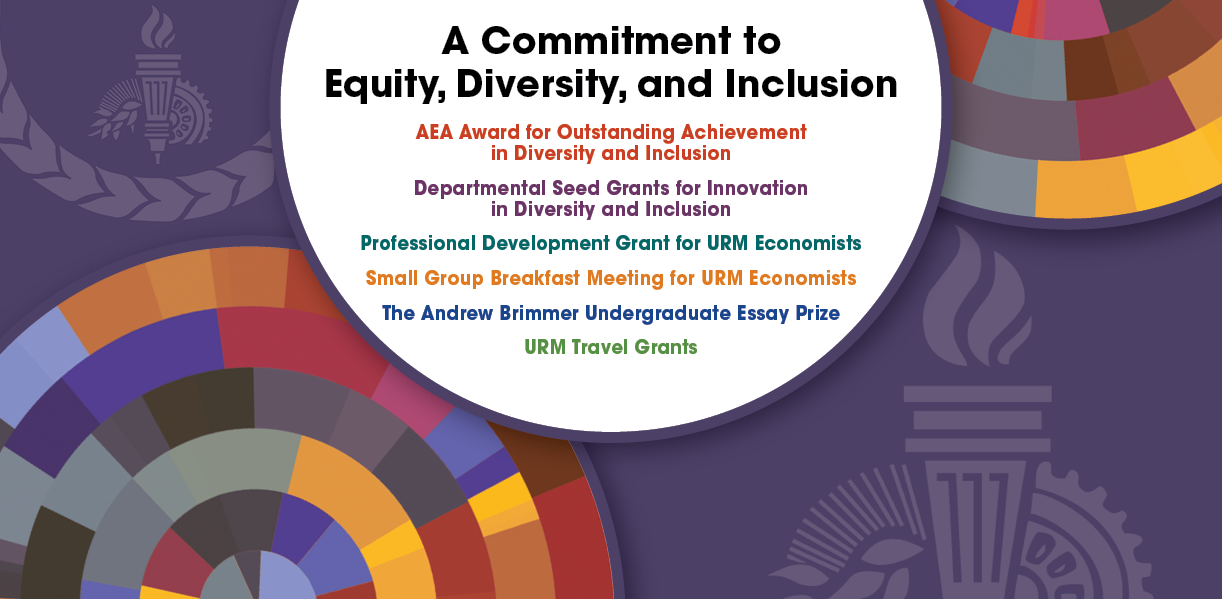 A Commitment to Equity, Diversity, and Inclusion

AEA Award for Outstanding Achievement in Diversity and Inclusion

Departmental Seed Grants for Innovation in Diversity and Inclusion

Professional Development Grant for URM Economists

Small Group Breakfast Meeting for URM Economists

The Andrew Brimmer Undergraduate Essay Prize

URM Travel Grants